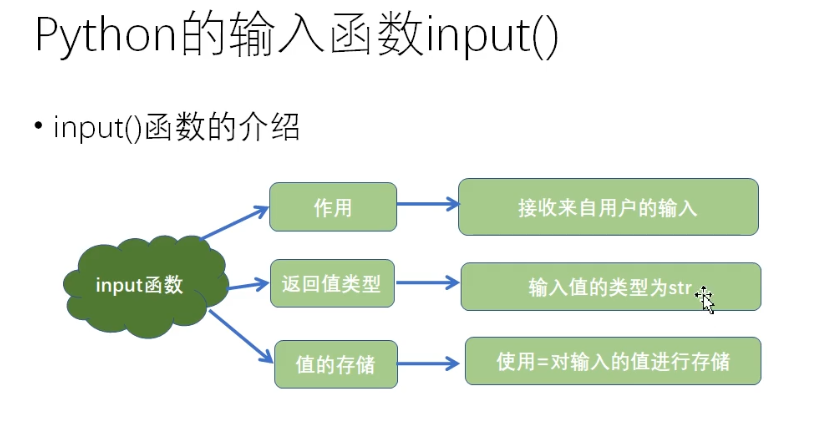 Python的输入函数input()

• input()函数的介绍

input函数

作用

接收来自用户的输入

返回值类型

输入值的类型为str

值的存储

使用=对输入的值进行存储